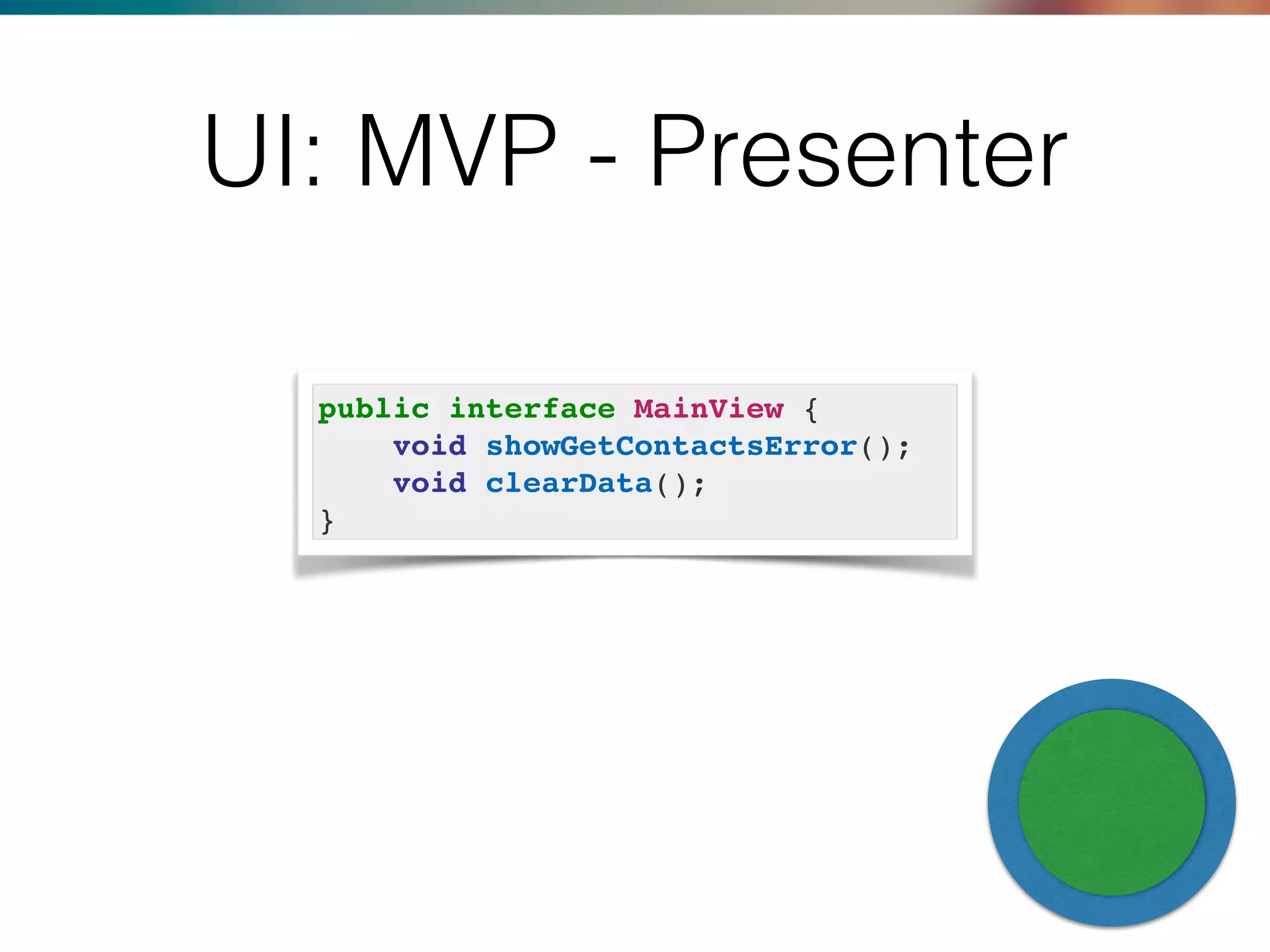 UI: MVP - Presenter

public interface MainView {
    void showGetContactsError();
    void clearData();
}